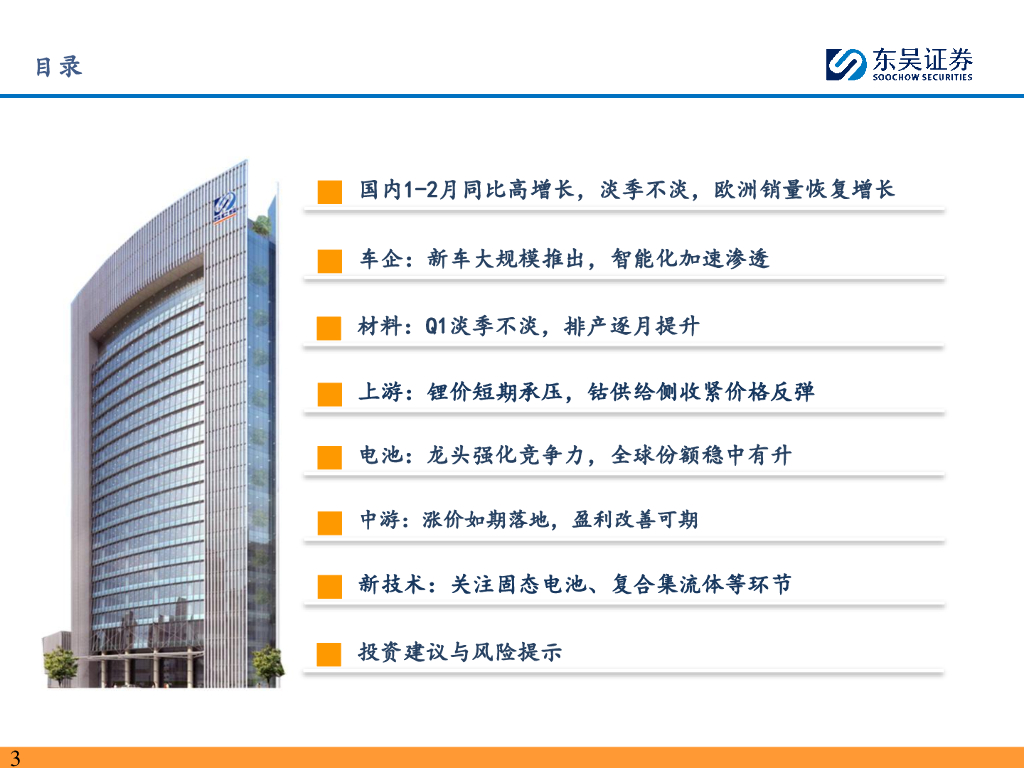 目录

东吴证券
SOOCHOW SECURITIES

国内1-2月同比高增长，淡季不淡，欧洲销量恢复增长

车企：新车大规模推出，智能化加速渗透

材料：Q1淡季不淡，排产逐月提升

上游：锂价短期承压，钴供给侧收紧价格反弹

电池：龙头强化竞争力，全球份额稳中有升

中游：涨价如期落地，盈利改善可期

新技术：关注固态电池、复合集流体等环节

投资建议与风险提示

3